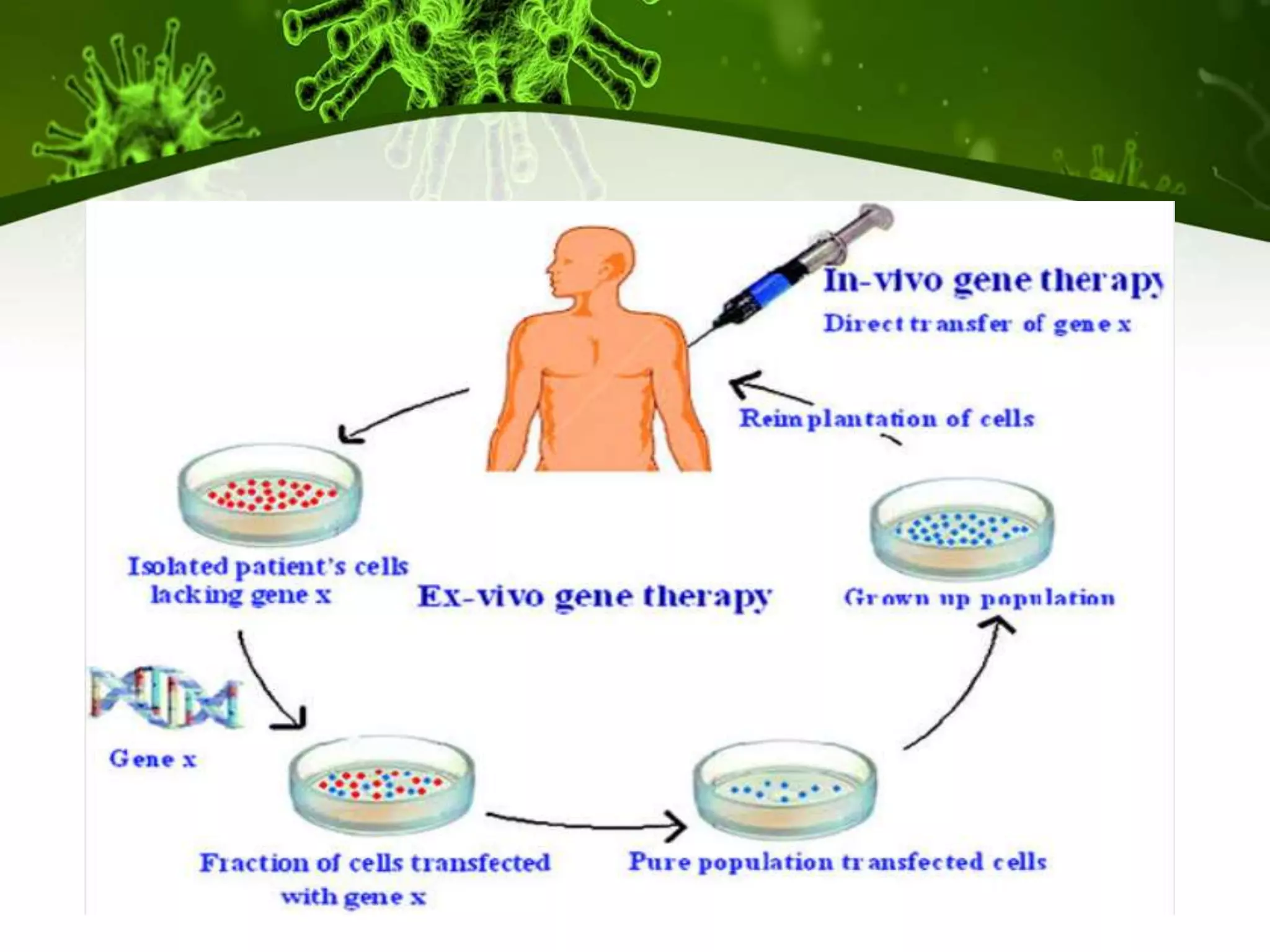 In-vivo gene therapy
Direct transfer of gene x

Reimplantation of cells

Isolated patient's cells lacking gene x

Ex-vivo gene therapy

Grown up population

Gene x

Fraction of cells transfected with gene x

Pure population transfected cells